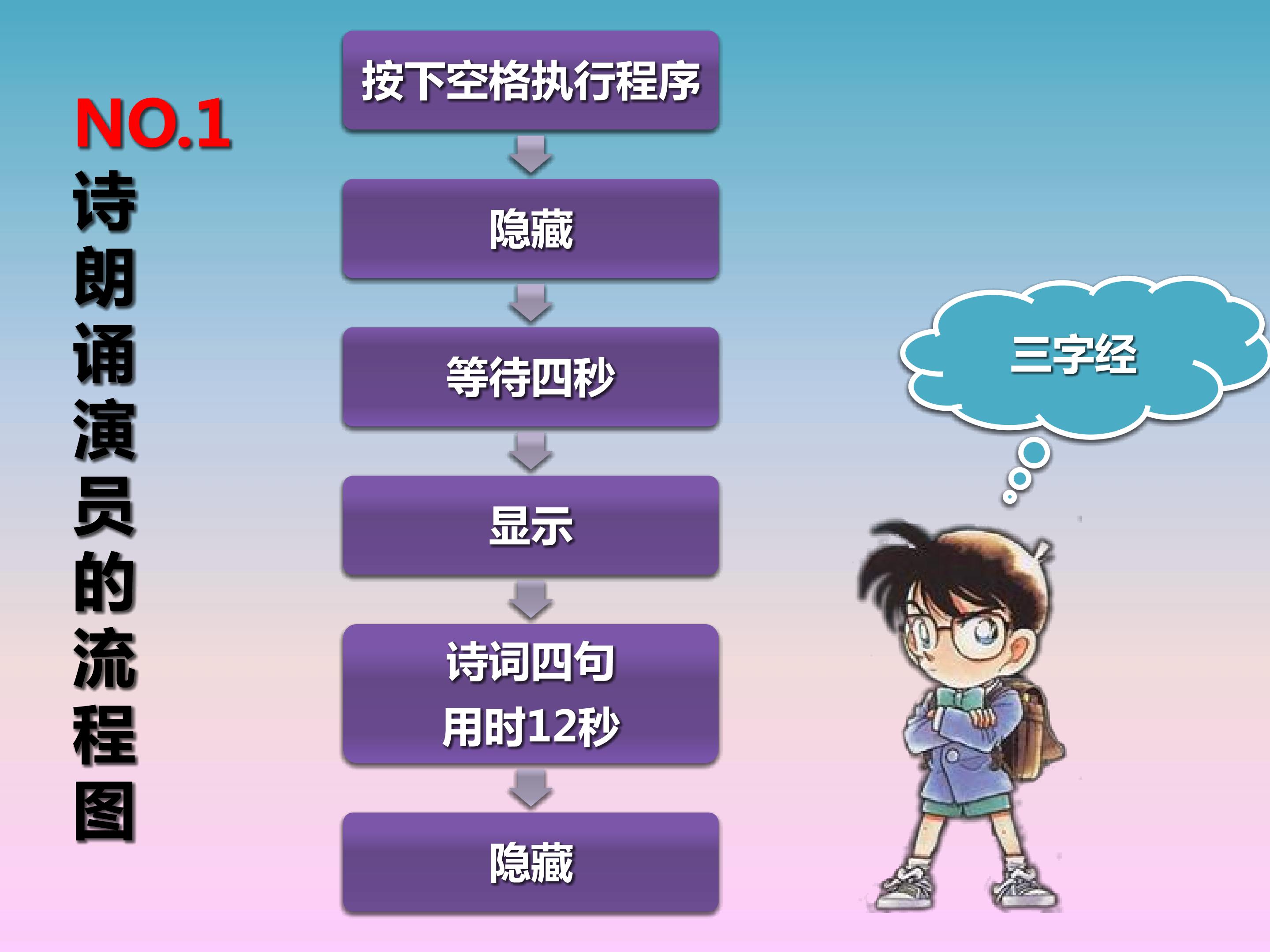 NO.1
诗朗诵演员的流程图

按下空格执行程序

隐藏

等待四秒

显示

诗词四句
用时12秒

隐藏

三字经